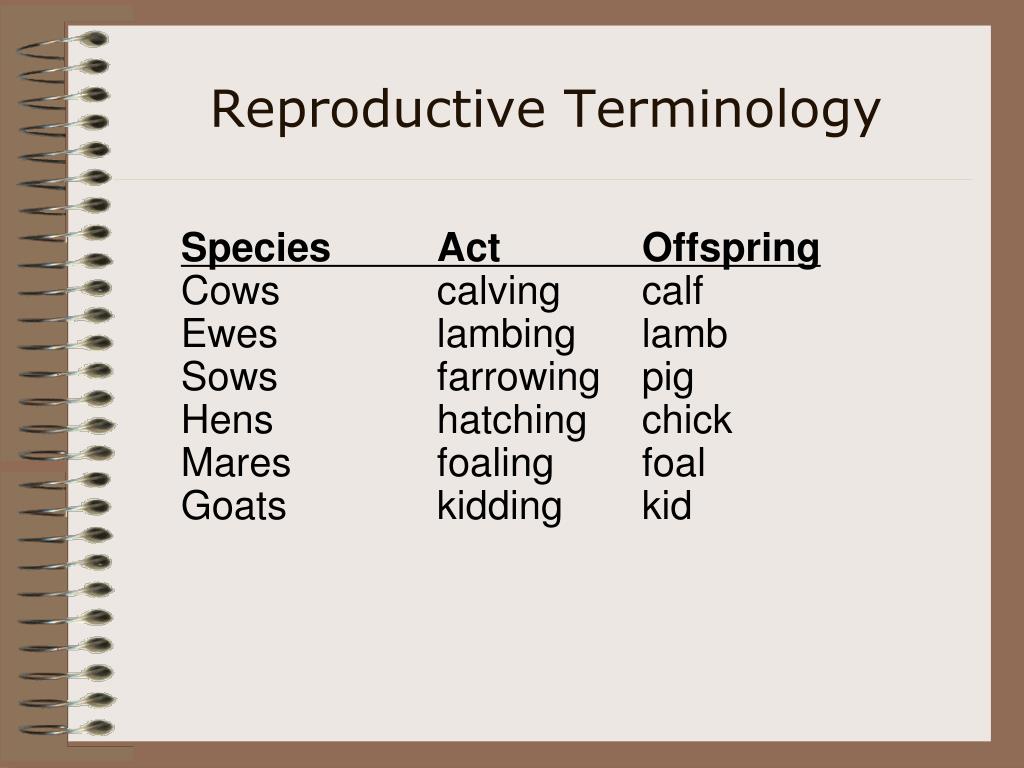 Reproductive Terminology

| Species | Act | Offspring |
|---|---|---|
| Cows | calving | calf |
| Ewes | lambing | lamb |
| Sows | farrowing | pig |
| Hens | hatching | chick |
| Mares | foaling | foal |
| Goats | kidding | kid |